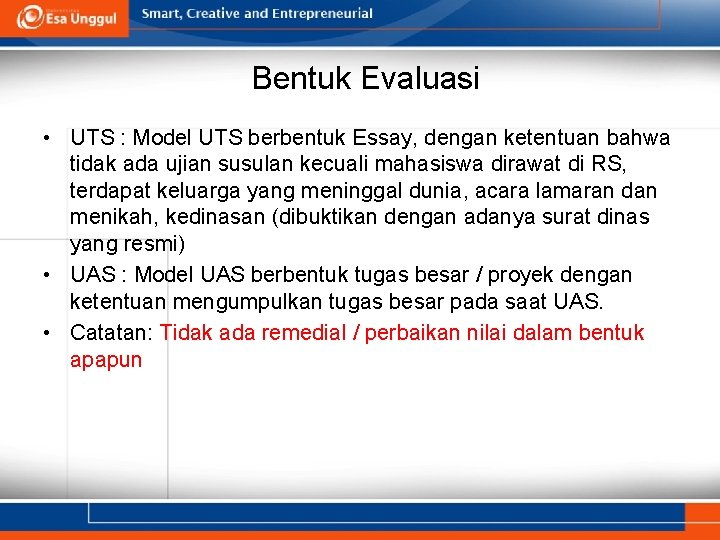 Esa Unggul

Smart, Creative and Entrepreneurial

Bentuk Evaluasi

• UTS : Model UTS berbentuk Essay, dengan ketentuan bahwa tidak ada ujian susulan kecuali mahasiswa dirawat di RS, terdapat keluarga yang meninggal dunia, acara lamaran dan menikah, kedinasan (dibuktikan dengan adanya surat dinas yang resmi)

• UAS : Model UAS berbentuk tugas besar / proyek dengan ketentuan mengumpulkan tugas besar pada saat UAS.

• Catatan: Tidak ada remedial / perbaikan nilai dalam bentuk apapun